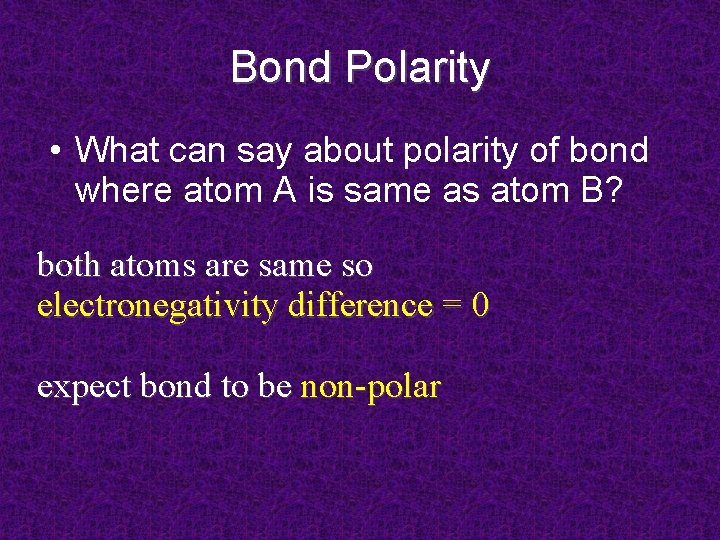 Bond Polarity

• What can say about polarity of bond where atom A is same as atom B?

both atoms are same so electronegativity difference = 0

expect bond to be non-polar